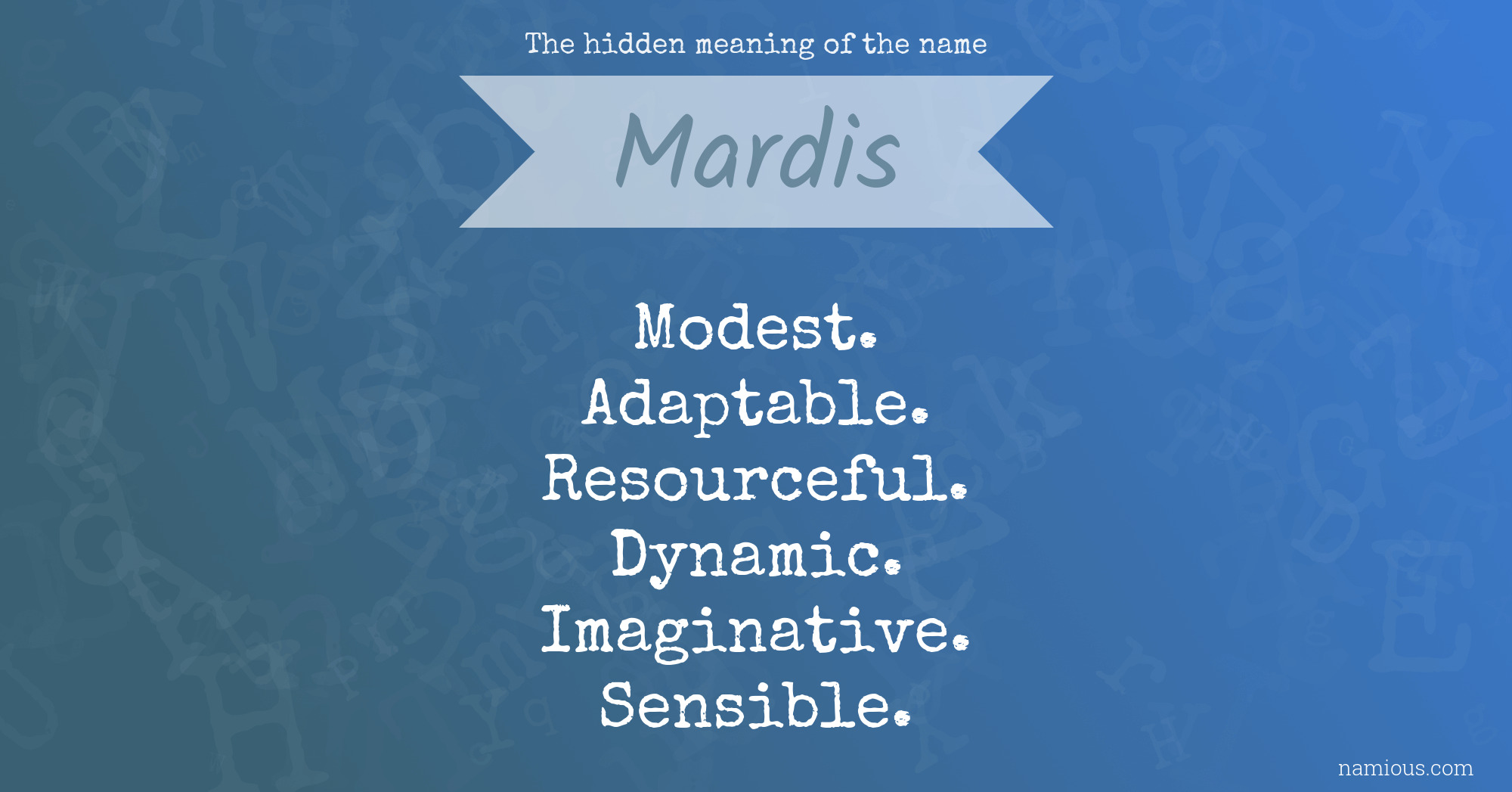 The hidden meaning of the name

Mardis

Modest.
Adaptable.
Resourceful.
Dynamic.
Imaginative.
Sensible.

namious.com